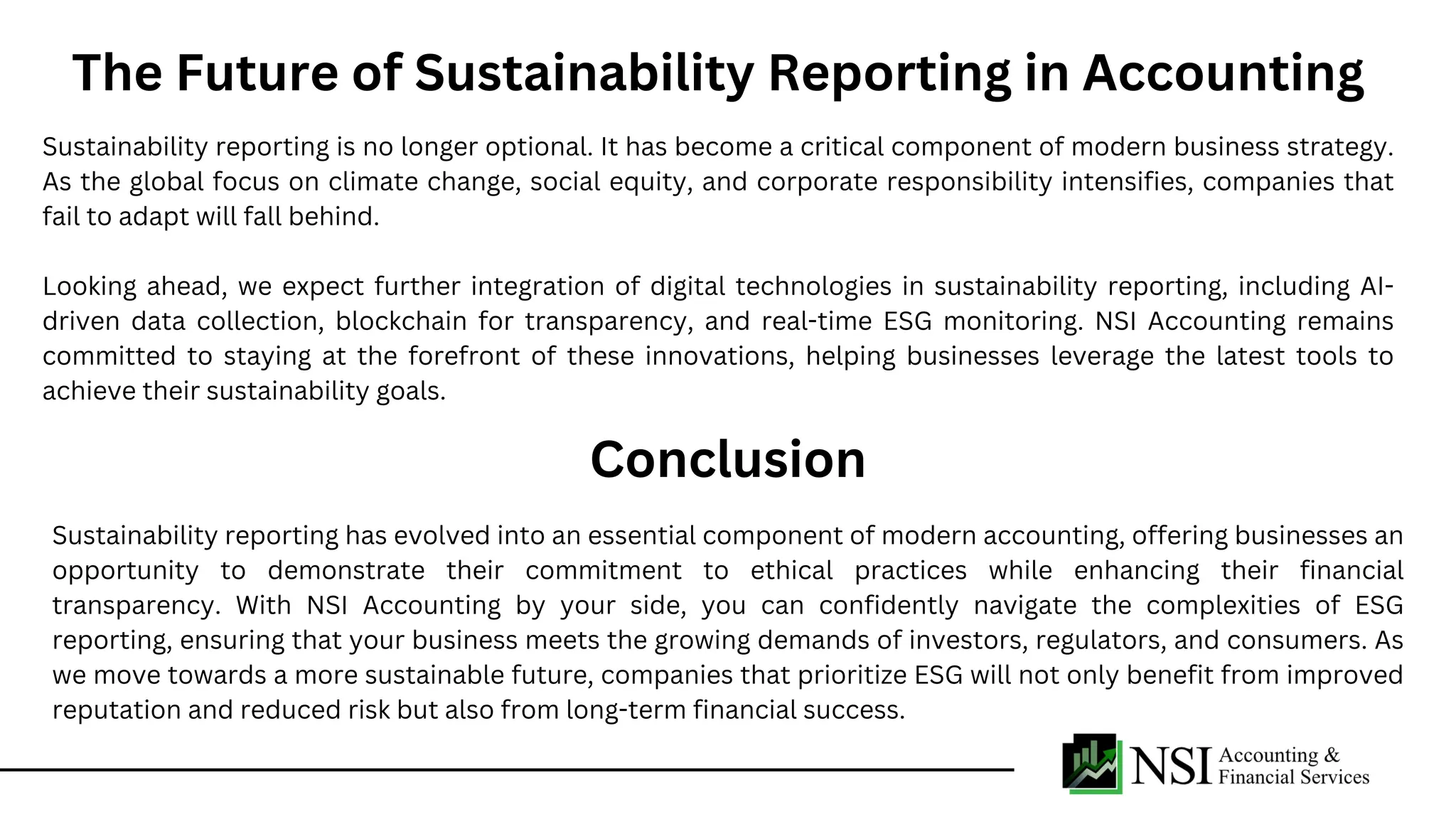 The Future of Sustainability Reporting in Accounting

Sustainability reporting is no longer optional. It has become a critical component of modern business strategy. As the global focus on climate change, social equity, and corporate responsibility intensifies, companies that fail to adapt will fall behind.

Looking ahead, we expect further integration of digital technologies in sustainability reporting, including AI-driven data collection, blockchain for transparency, and real-time ESG monitoring. NSI Accounting remains committed to staying at the forefront of these innovations, helping businesses leverage the latest tools to achieve their sustainability goals.

Conclusion

Sustainability reporting has evolved into an essential component of modern accounting, offering businesses an opportunity to demonstrate their commitment to ethical practices while enhancing their financial transparency. With NSI Accounting by your side, you can confidently navigate the complexities of ESG reporting, ensuring that your business meets the growing demands of investors, regulators, and consumers. As we move towards a more sustainable future, companies that prioritize ESG will not only benefit from improved reputation and reduced risk but also from long-term financial success.

NSI Accounting & Financial Services